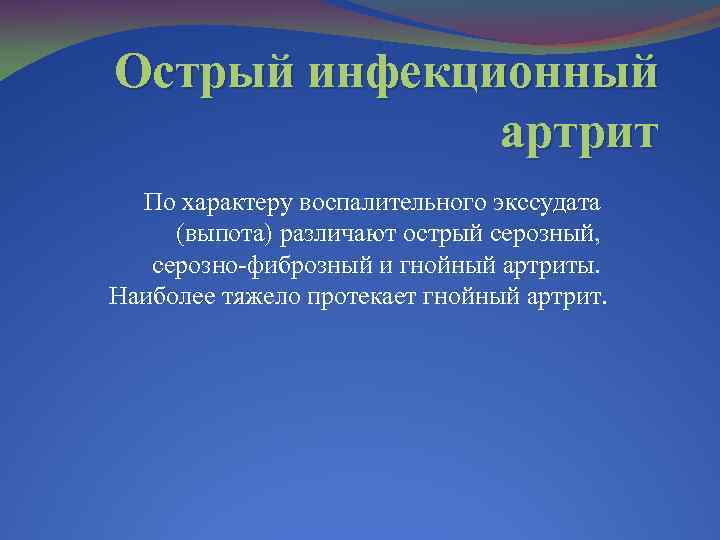 Острый инфекционный артрит

По характеру воспалительного экссудата (выпота) различают острый серозный, серозно-фиброзный и гнойный артриты. Наиболее тяжело протекает гнойный артрит.